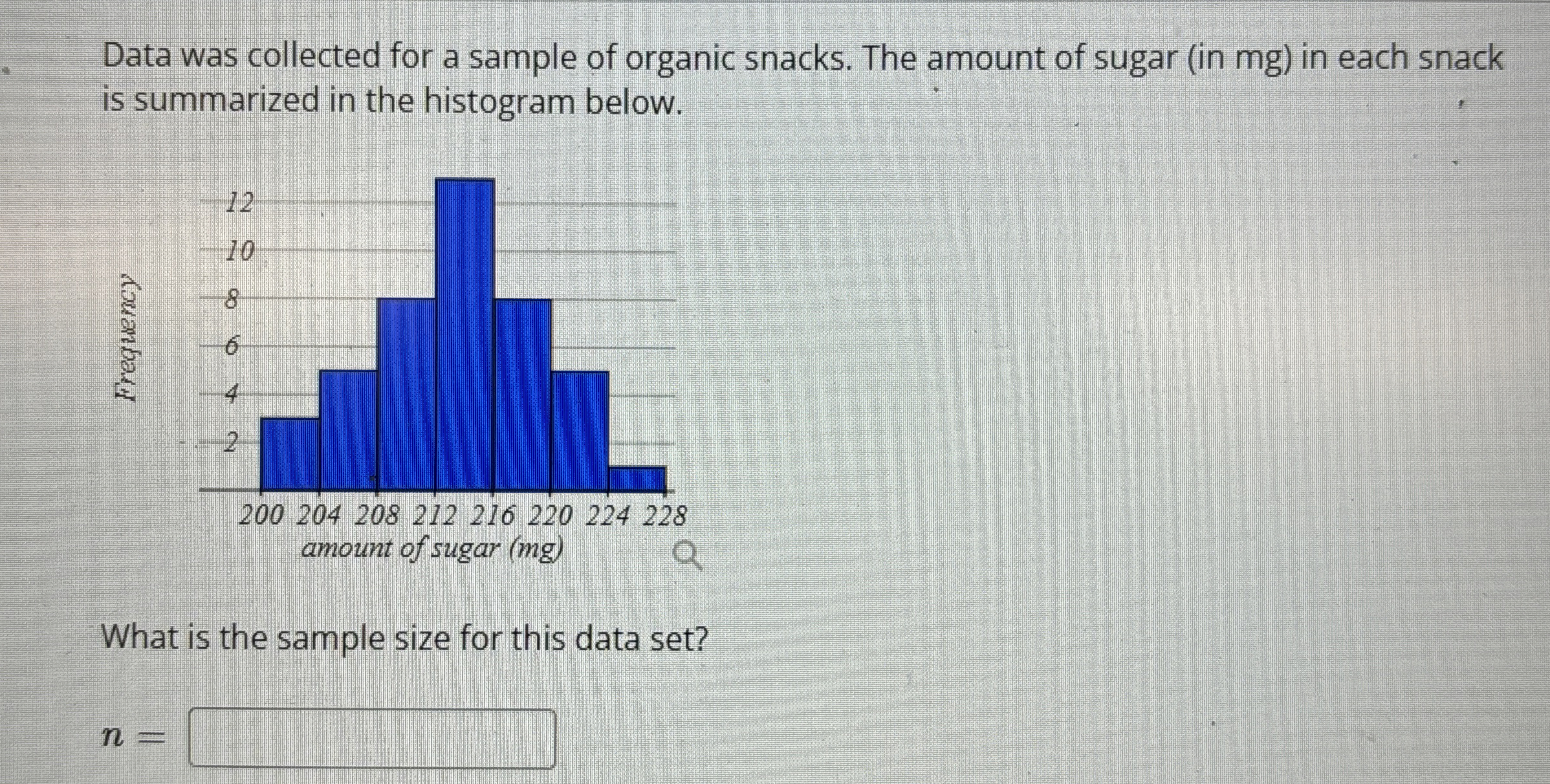 Data was collected for a sample of organic snacks. The amount of sugar (in mg) in each snack is summarized in the histogram below.

Frequency

12
10
8
6
4
2

200 204 208 212 216 220 224 228
amount of sugar (mg)

What is the sample size for this data set?

$n =$